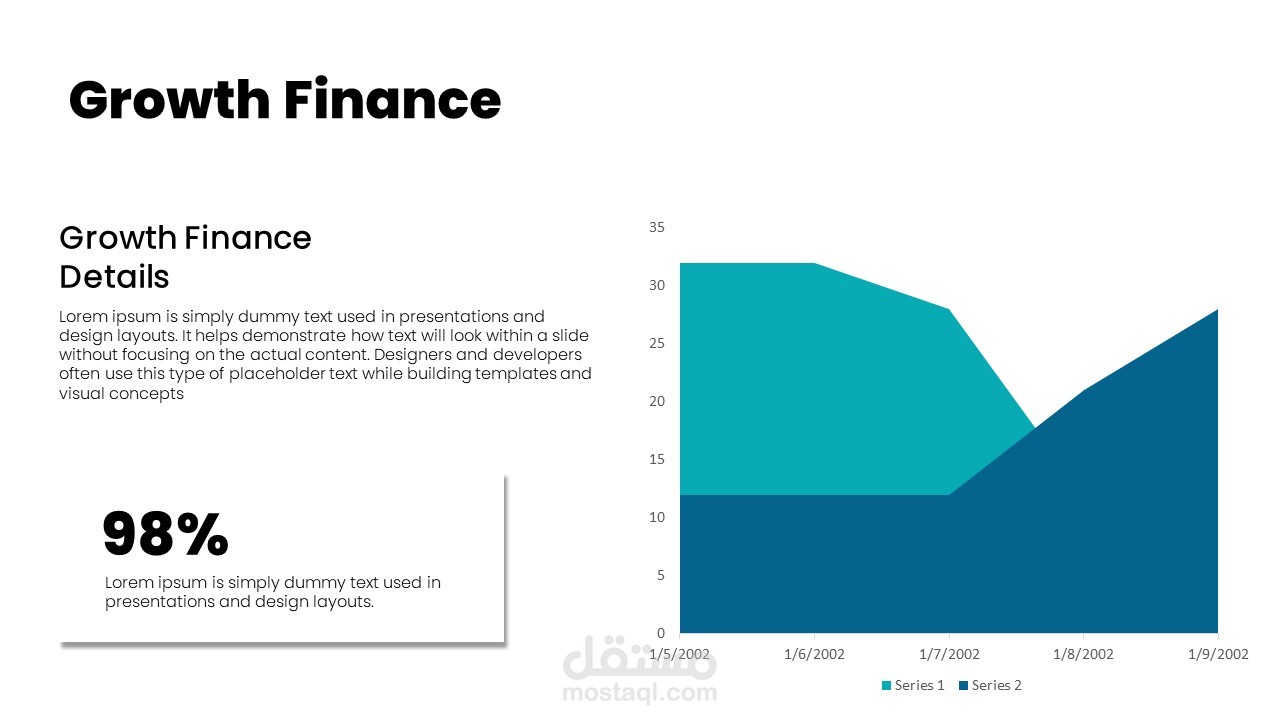 Growth Finance

Growth Finance Details

Lorem ipsum is simply dummy text used in presentations and design layouts. It helps demonstrate how text will look within a slide without focusing on the actual content. Designers and developers often use this type of placeholder text while building templates and visual concepts

98%

Lorem ipsum is simply dummy text used in presentations and design layouts.

35
30
25
20
15
10
5
0

1/5/2002 1/6/2002 1/7/2002 1/8/2002 1/9/2002

Series 1 Series 2

مستقل
mostaql.com